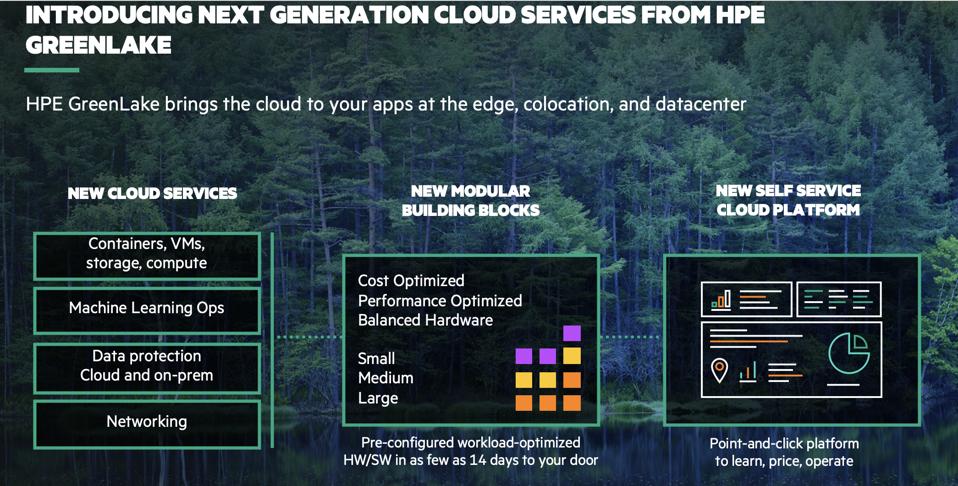 INTRODUCING NEXT GENERATION CLOUD SERVICES FROM HPE GREENLAKE

HPE GreenLake brings the cloud to your apps at the edge, colocation, and datacenter

NEW CLOUD SERVICES

Containers, VMs, storage, compute

Machine Learning Ops

Data protection
Cloud and on-prem

Networking

NEW MODULAR BUILDING BLOCKS

Cost Optimized
Performance Optimized
Balanced Hardware

Small
Medium
Large

Pre-configured workload-optimized HW/SW in as few as 14 days to your door

NEW SELF SERVICE CLOUD PLATFORM

Point-and-click platform to learn, price, operate